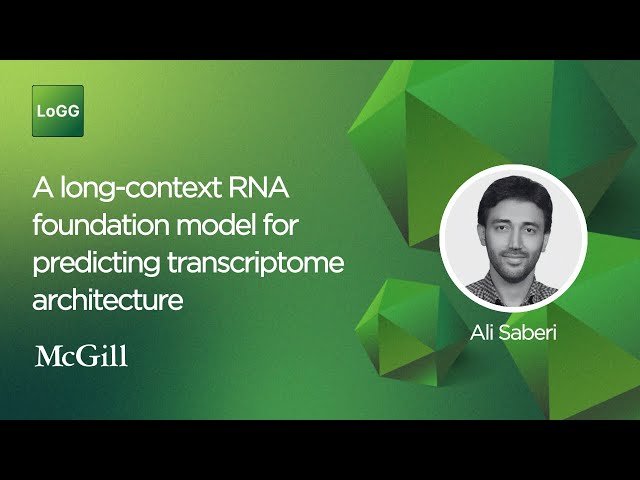 LoGG

A long-context RNA foundation model for predicting transcriptome architecture

McGill

Ali Saberi